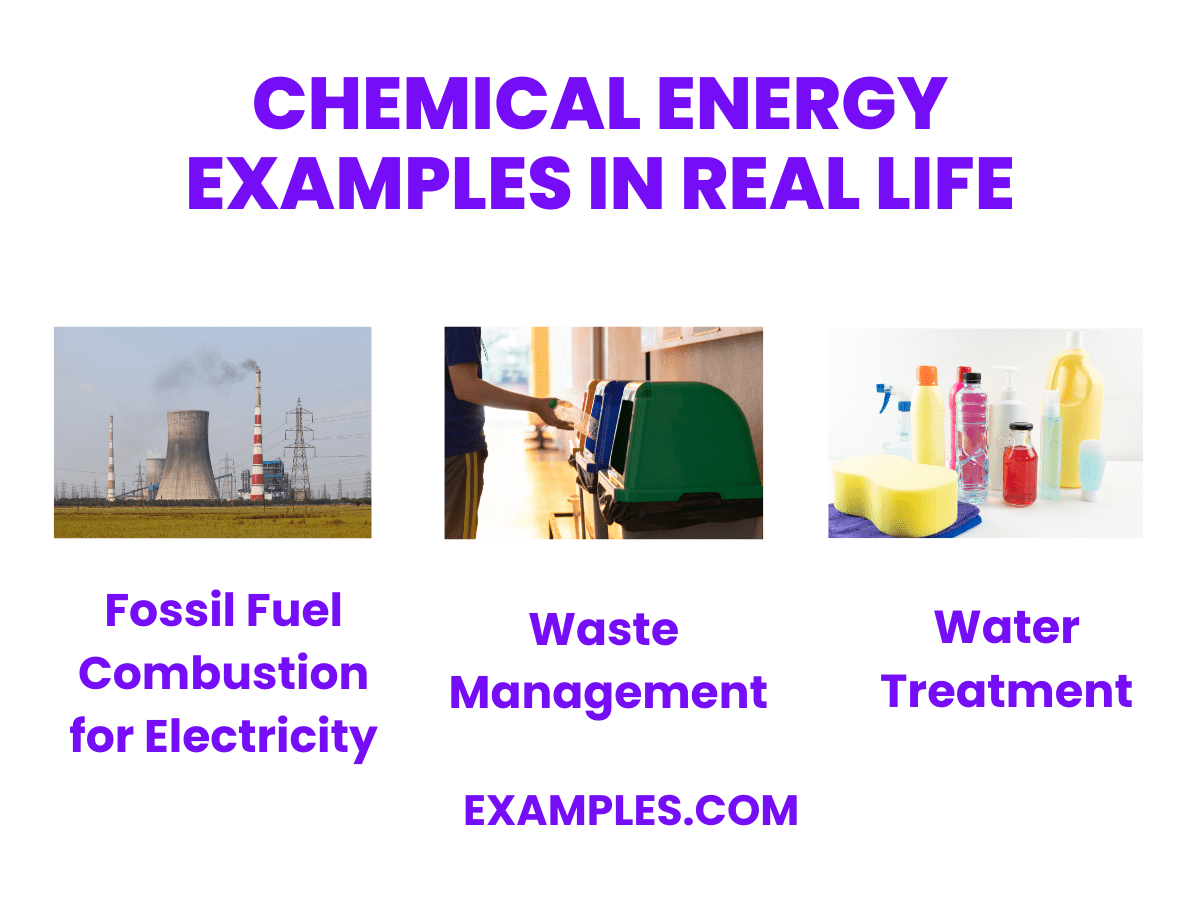 CHEMICAL ENERGY EXAMPLES IN REAL LIFE

Fossil Fuel Combustion for Electricity

Waste Management

Water Treatment

EXAMPLES.COM